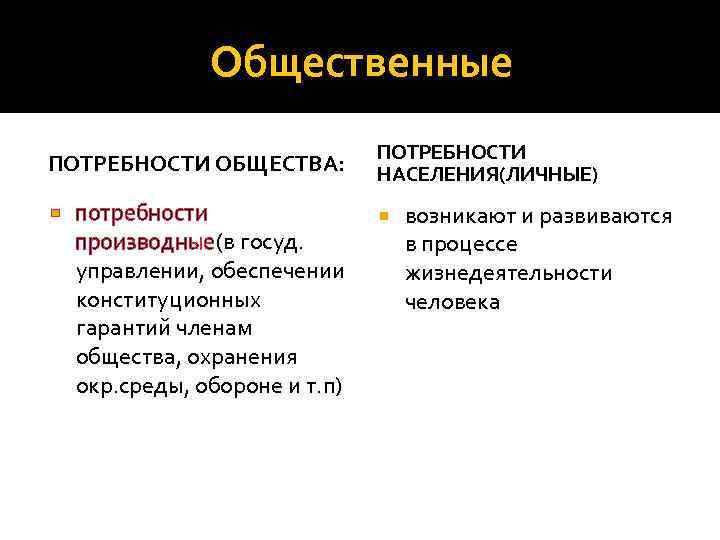 Общественные

ПОТРЕБНОСТИ ОБЩЕСТВА:

потребности производные(в госуд. управлении, обеспечении конституционных гарантий членам общества, охранения окр.среды, обороне и т.п)

ПОТРЕБНОСТИ НАСЕЛЕНИЯ(ЛИЧНЫЕ)

возникают и развиваются в процессе жизнедеятельности человека